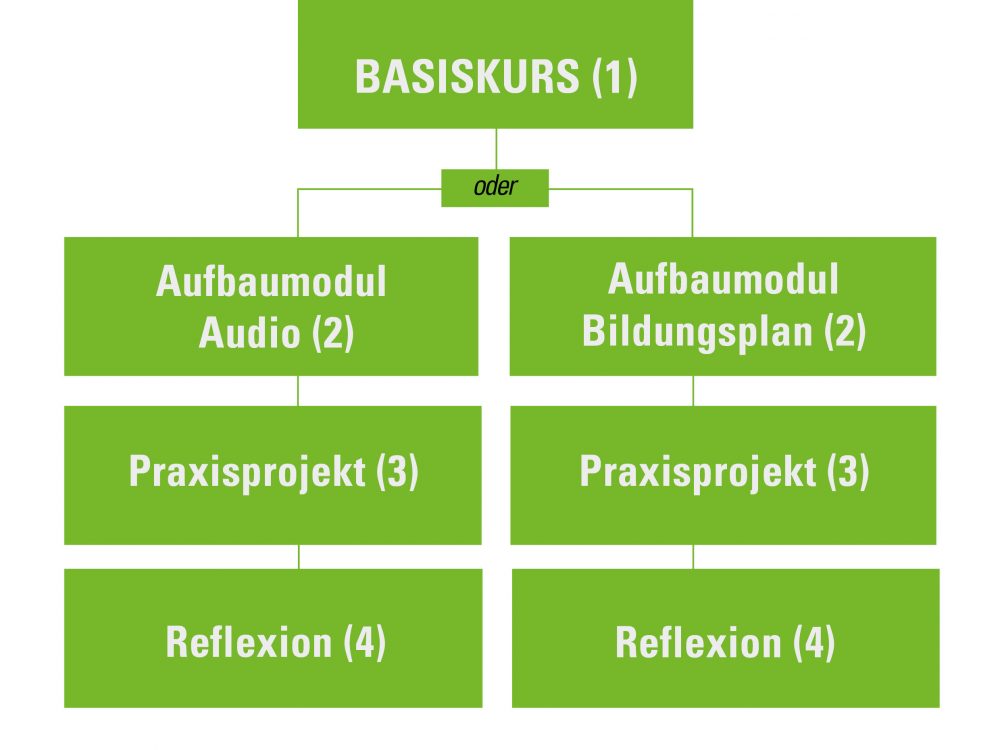 BASISKURS (1)

oder

Aufbaumodul Audio (2)

Praxisprojekt (3)

Reflexion (4)

Aufbaumodul Bildungsplan (2)

Praxisprojekt (3)

Reflexion (4)